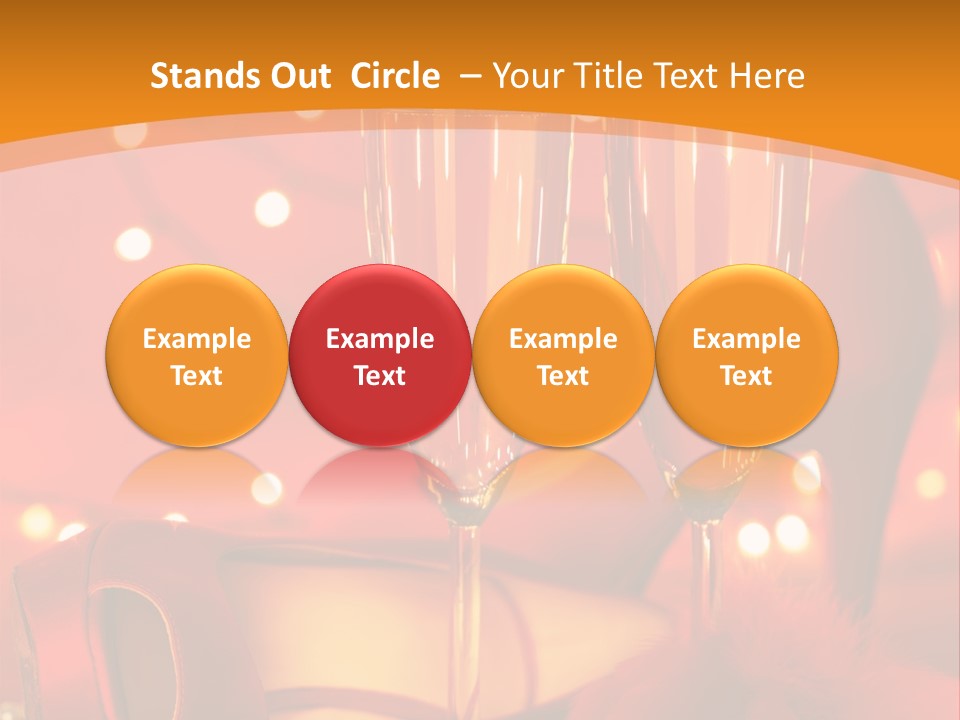 Stands Out  Circle  – Your Title Text Here

Example Text

Example Text

Example Text

Example Text